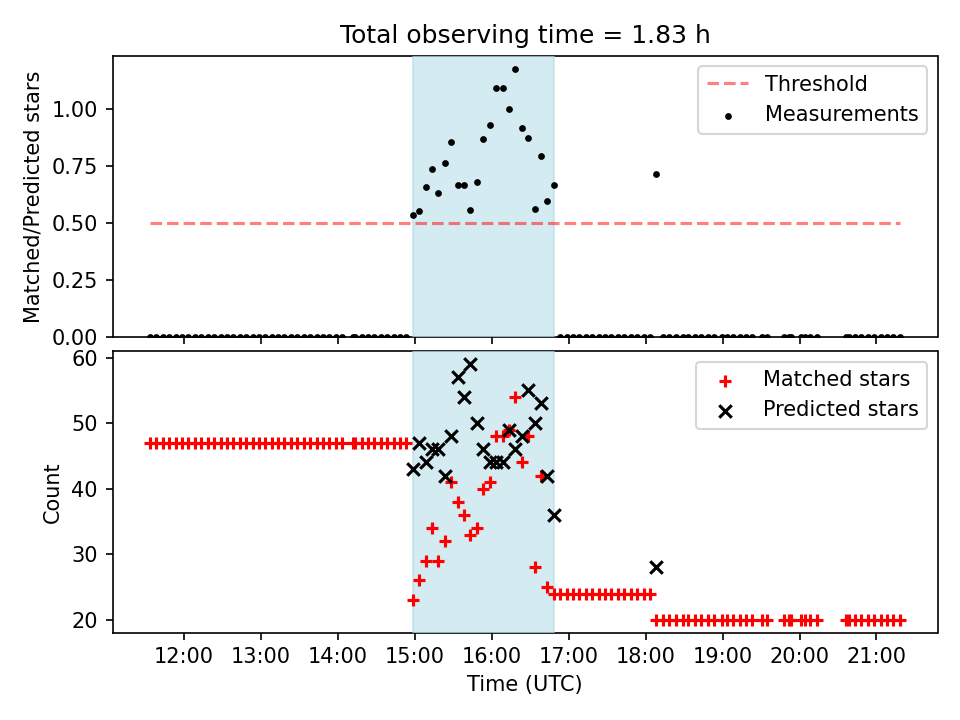 Total observing time = 1.83 h

Matched/Predicted stars

1.00
0.75
0.50
0.25
0.00

Threshold
Measurements

Count

60
50
40
30
20

Matched stars
Predicted stars

12:00
13:00
14:00
15:00
16:00
17:00
18:00
19:00
20:00
21:00

Time (UTC)